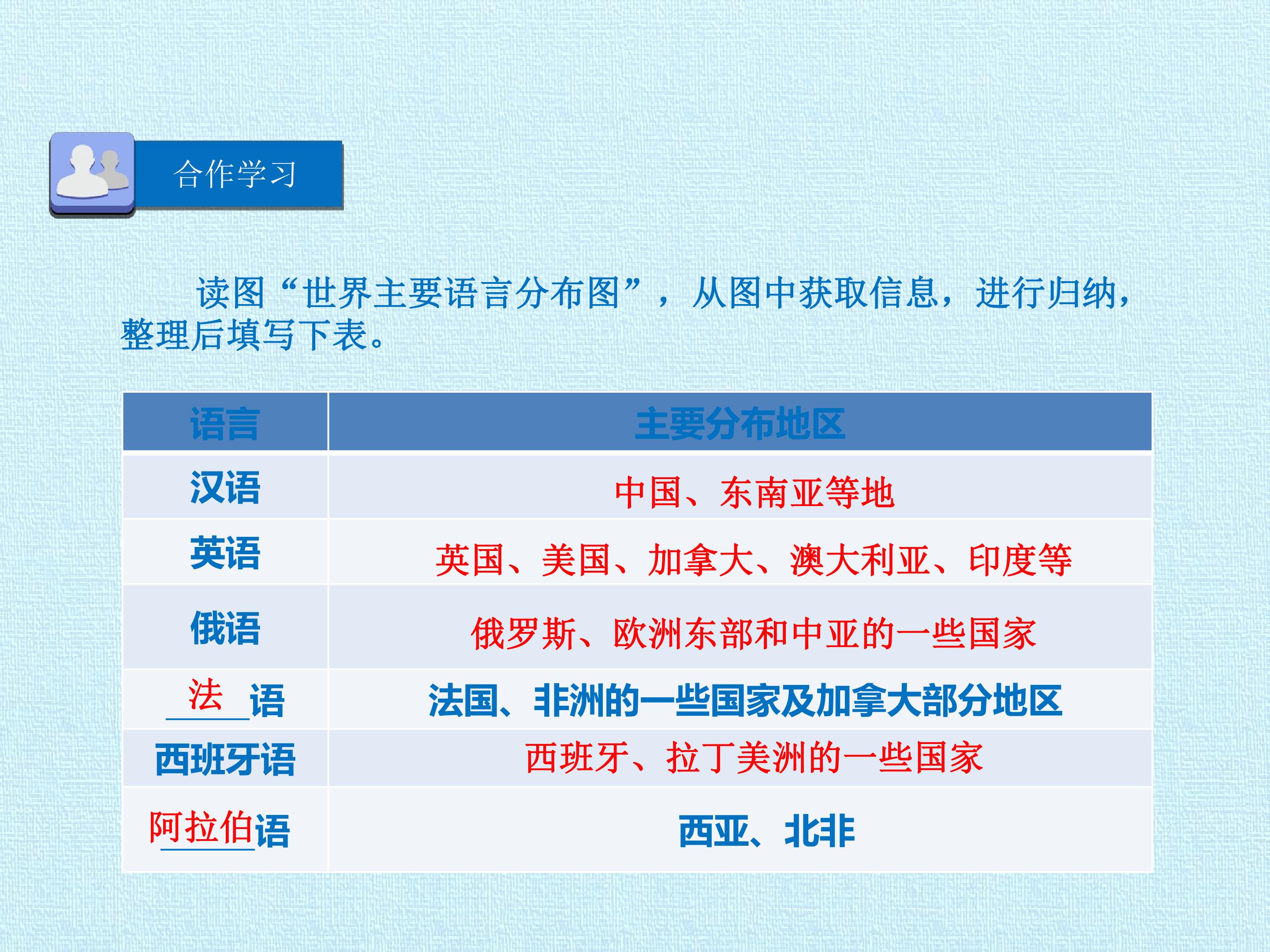 合作学习

读图“世界主要语言分布图”，从图中获取信息，进行归纳，整理后填写下表。

| 语言 | 主要分布地区 |
|---|---|
| 汉语 | 中国、东南亚等地 |
| 英语 | 英国、美国、加拿大、澳大利亚、印度等 |
| 俄语 | 俄罗斯、欧洲东部和中亚的一些国家 |
| 法语 | 法国、非洲的一些国家及加拿大部分地区 |
| 西班牙语 | 西班牙、拉丁美洲的一些国家 |
| 阿拉伯语 | 西亚、北非 |